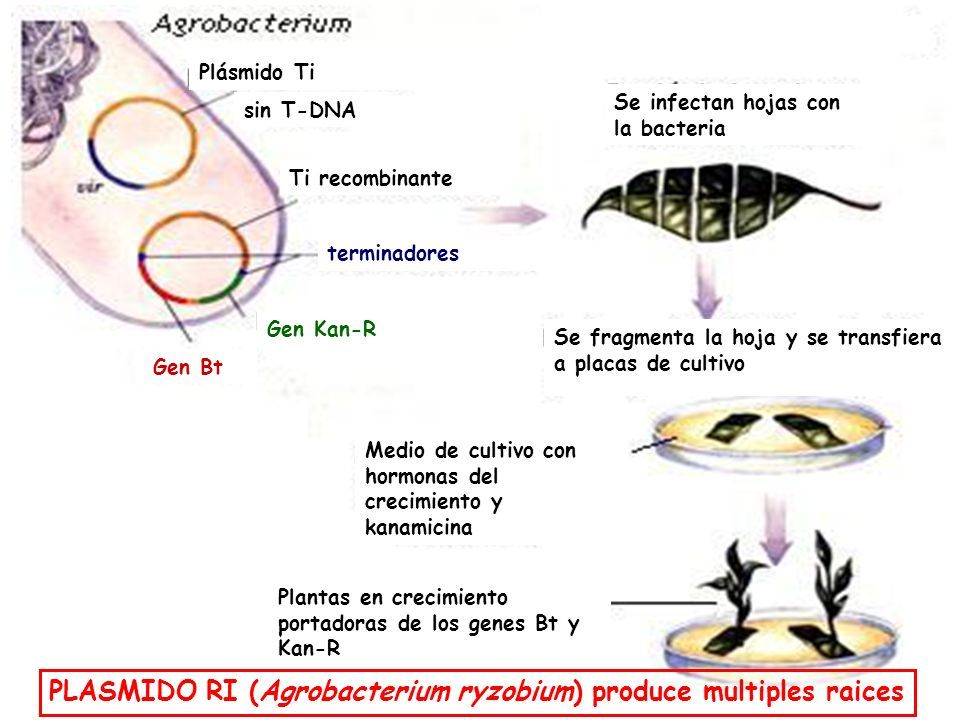 Agrobacterium

Plásmido Ti

sin T-DNA

vir

Ti recombinante

terminadores

Gen Kan-R

Gen Bt

Se infectan hojas con la bacteria

Se fragmenta la hoja y se transfiera a placas de cultivo

Medio de cultivo con hormonas del crecimiento y kanamicina

Plantas en crecimiento portadoras de los genes Bt y Kan-R

PLASMIDO RI (Agrobacterium ryzobium) produce multiples raices